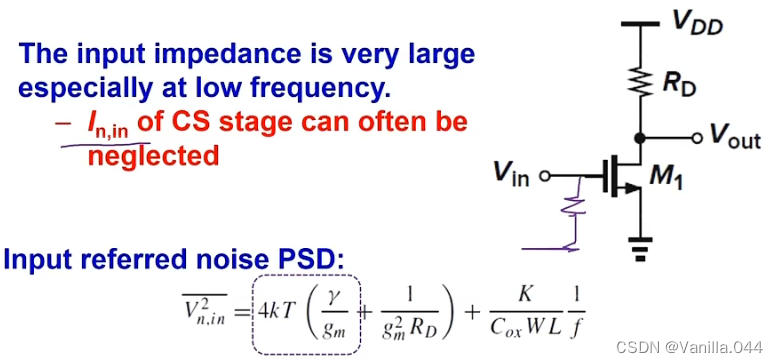 The input impedance is very large especially at low frequency.

– $I_{n,in}$ of CS stage can often be neglected

$V_{DD}$

$R_D$

$V_{out}$

$V_{in}$

$M_1$

Input referred noise PSD:

$\overline{V_{n,in}^2} = 4kT\left(\frac{\gamma}{g_m} + \frac{1}{g_m^2 R_D}\right) + \frac{K}{C_{ox}WL}\frac{1}{f}$

CSDN @Vanilla.044